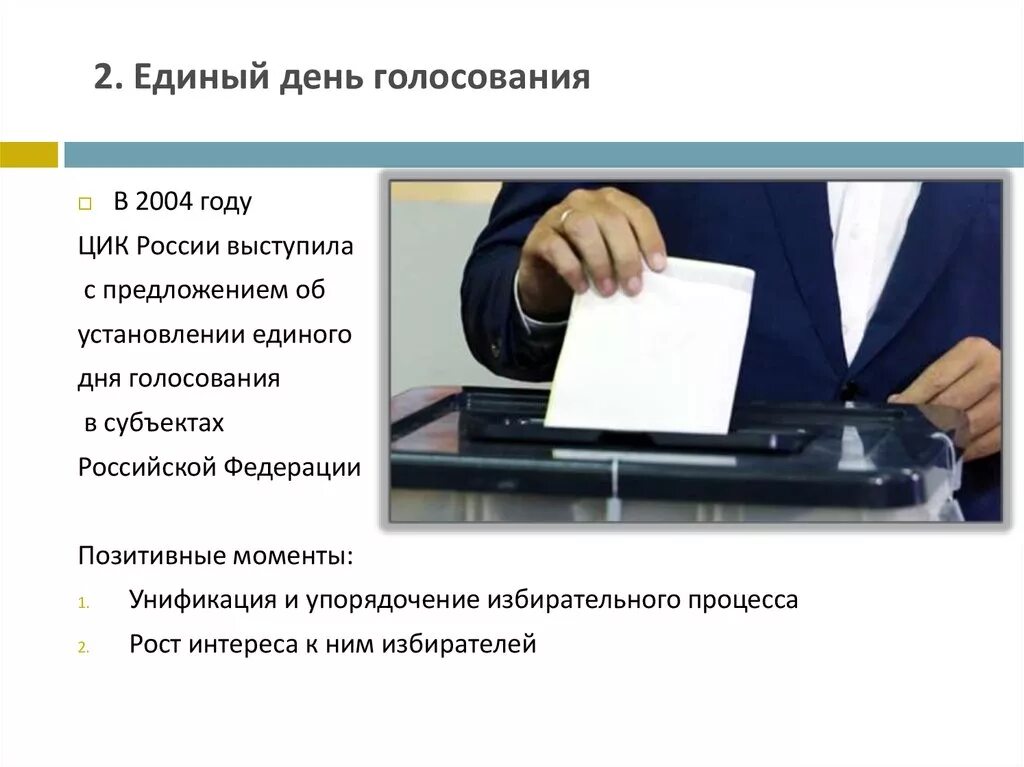 2. Единый день голосования

В 2004 году ЦИК России выступила с предложением об установлении единого дня голосования в субъектах Российской Федерации

Позитивные моменты:

1. Унификация и упорядочение избирательного процесса
2. Рост интереса к ним избирателей